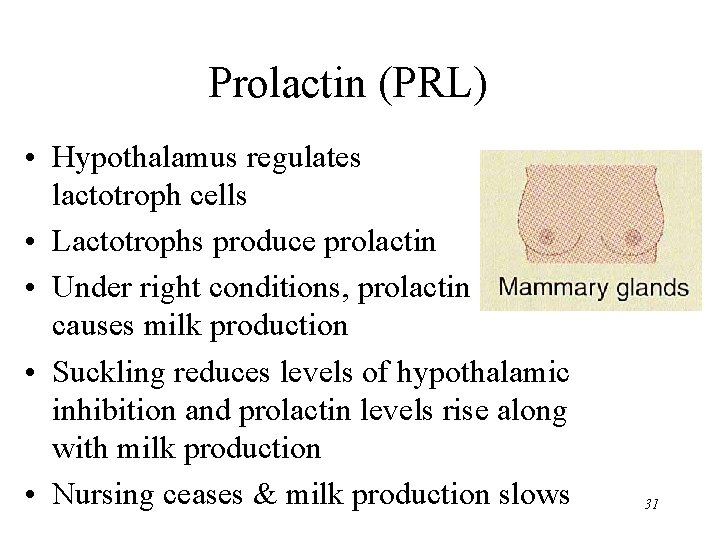 Prolactin (PRL)

• Hypothalamus regulates lactotroph cells
• Lactotrophs produce prolactin
• Under right conditions, prolactin causes milk production
• Suckling reduces levels of hypothalamic inhibition and prolactin levels rise along with milk production
• Nursing ceases & milk production slows

Mammary glands

31